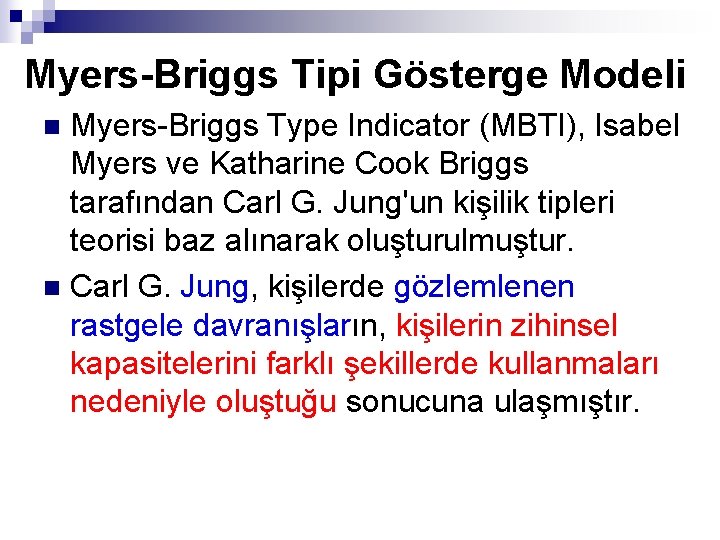 Myers-Briggs Tipi Gösterge Modeli

Myers-Briggs Type Indicator (MBTI), Isabel Myers ve Katharine Cook Briggs tarafından Carl G. Jung'un kişilik tipleri teorisi baz alınarak oluşturulmuştur.

Carl G. Jung, kişilerde gözlemlenen rastgele davranışların, kişilerin zihinsel kapasitelerini farklı şekillerde kullanmaları nedeniyle oluştuğu sonucuna ulaşmıştır.